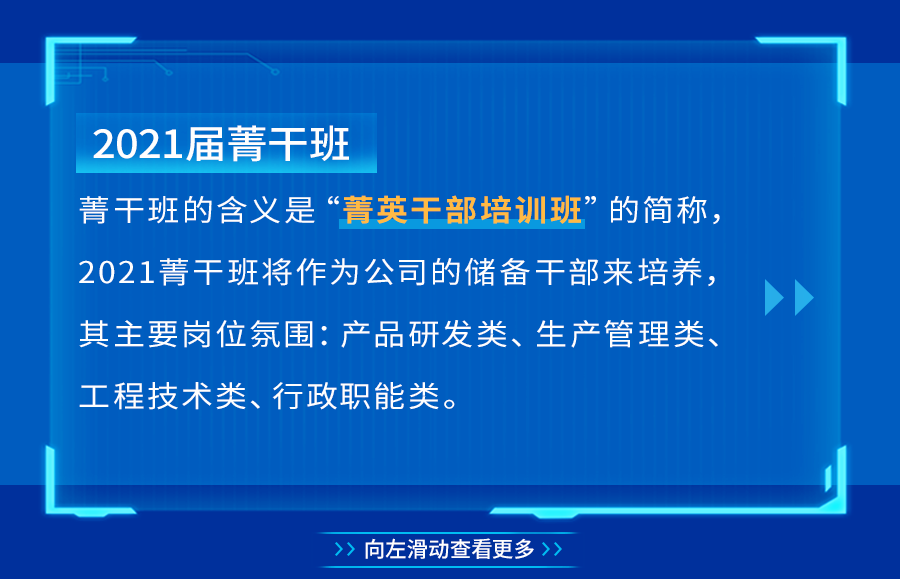 2021届菁干班

菁干班的含义是“菁英干部培训班”的简称，2021菁干班将作为公司的储备干部来培养，其主要岗位氛围：产品研发类、生产管理类、工程技术类、行政职能类。

>> 向左滑动查看更多 >>